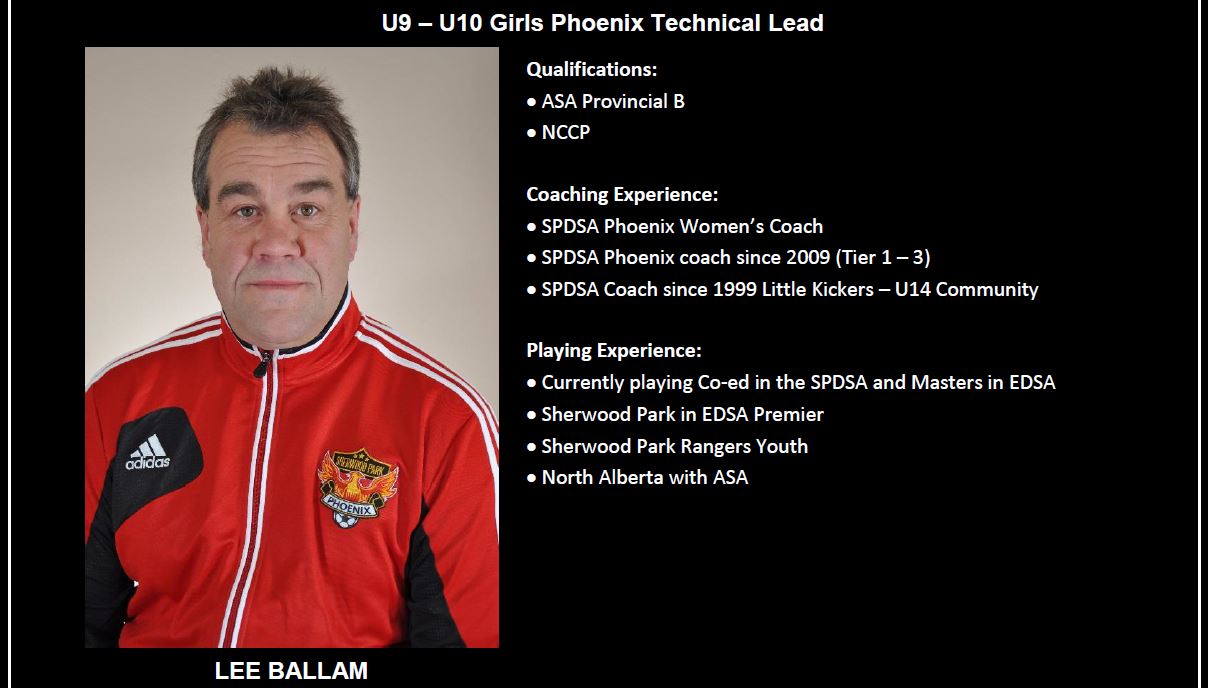 U9 – U10 Girls Phoenix Technical Lead

adidas

SHERWOOD PARK
PHOENIX

LEE BALLAM

Qualifications:
• ASA Provincial B
• NCCP

Coaching Experience:
• SPDSA Phoenix Women's Coach
• SPDSA Phoenix coach since 2009 (Tier 1 – 3)
• SPDSA Coach since 1999 Little Kickers – U14 Community

Playing Experience:
• Currently playing Co-ed in the SPDSA and Masters in EDSA
• Sherwood Park in EDSA Premier
• Sherwood Park Rangers Youth
• North Alberta with ASA